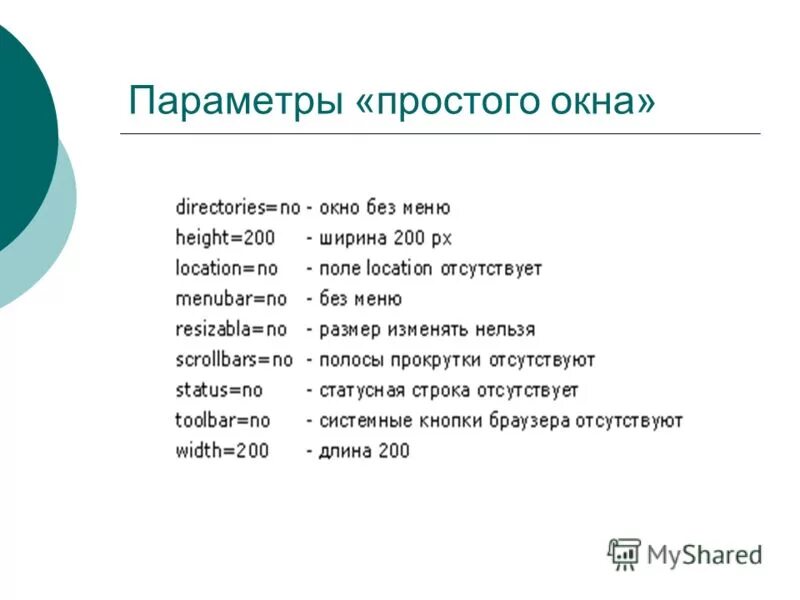 Параметры «простого окна»

directories=no - окно без меню
height=200 - ширина 200 px
location=no - поле location отсутствует
menubar=no - без меню
resizabla=no - размер изменять нельзя
scrollbars=no - полосы прокрутки отсутствуют
status=no - статусная строка отсутствует
toolbar=no - системные кнопки браузера отсутствуют
width=200 - длина 200

MyShared